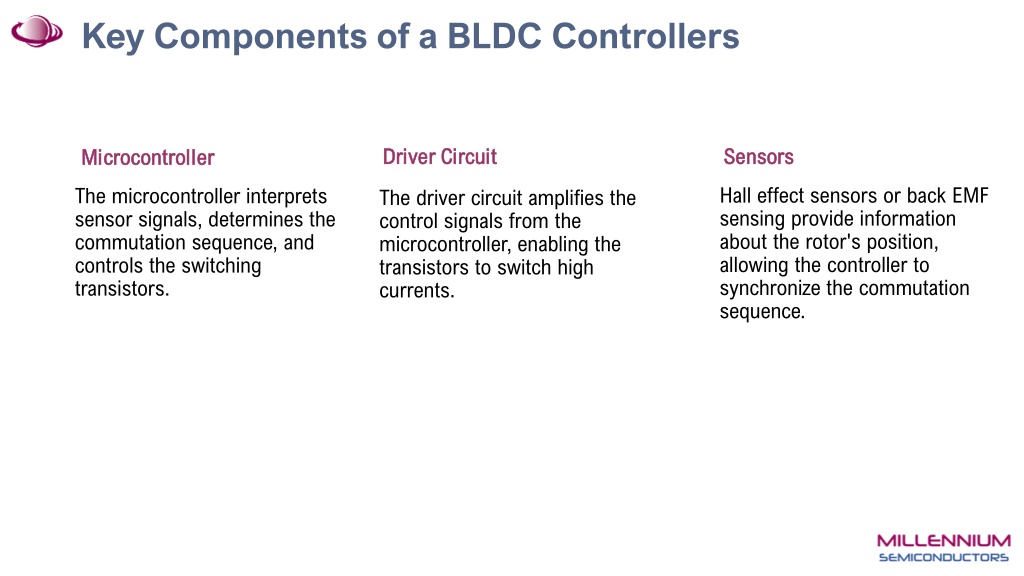 Key Components of a BLDC Controllers

Microcontroller

The microcontroller interprets sensor signals, determines the commutation sequence, and controls the switching transistors.

Driver Circuit

The driver circuit amplifies the control signals from the microcontroller, enabling the transistors to switch high currents.

Sensors

Hall effect sensors or back EMF sensing provide information about the rotor's position, allowing the controller to synchronize the commutation sequence.

MILLENNIUM
SEMICONDUCTORS